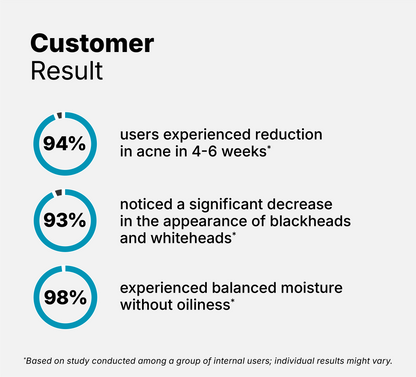 Customer
Result

94%

users experienced reduction in acne in 4-6 weeks*

93%

noticed a significant decrease in the appearance of blackheads and whiteheads*

98%

experienced balanced moisture without oiliness*

*Based on study conducted among a group of internal users; individual results might vary.